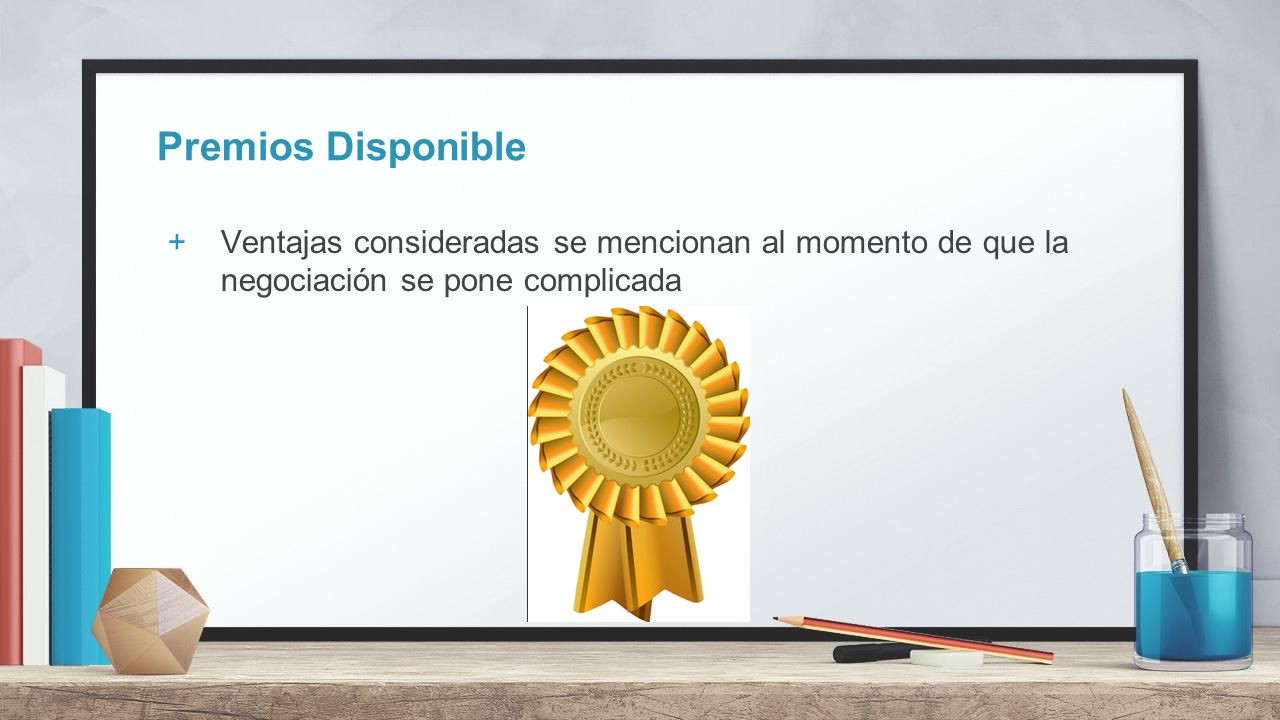 Premios Disponible

+ Ventajas consideradas se mencionan al momento de que la negociación se pone complicada